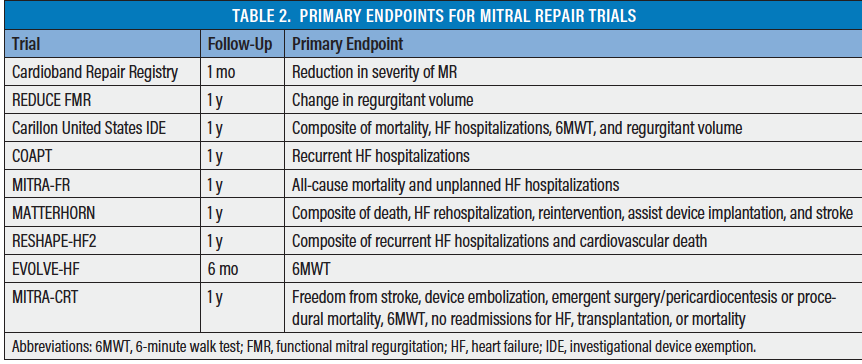 TABLE 2. PRIMARY ENDPOINTS FOR MITRAL REPAIR TRIALS

| Trial | Follow-Up | Primary Endpoint |
|---|---|---|
| Cardioband Repair Registry | 1 mo | Reduction in severity of MR |
| REDUCE FMR | 1 y | Change in regurgitant volume |
| Carillon United States IDE | 1 y | Composite of mortality, HF hospitalizations, 6MWT, and regurgitant volume |
| COAPT | 1 y | Recurrent HF hospitalizations |
| MITRA-FR | 1 y | All-cause mortality and unplanned HF hospitalizations |
| MATTERHORN | 1 y | Composite of death, HF rehospitalization, reintervention, assist device implantation, and stroke |
| RESHAPE-HF2 | 1 y | Composite of recurrent HF hospitalizations and cardiovascular death |
| EVOLVE-HF | 6 mo | 6MWT |
| MITRA-CRT | 1 y | Freedom from stroke, device embolization, emergent surgery/pericardiocentesis or procedural mortality, 6MWT, no readmissions for HF, transplantation, or mortality |

Abbreviations: 6MWT, 6-minute walk test; FMR, functional mitral regurgitation; HF, heart failure; IDE, investigational device exemption.